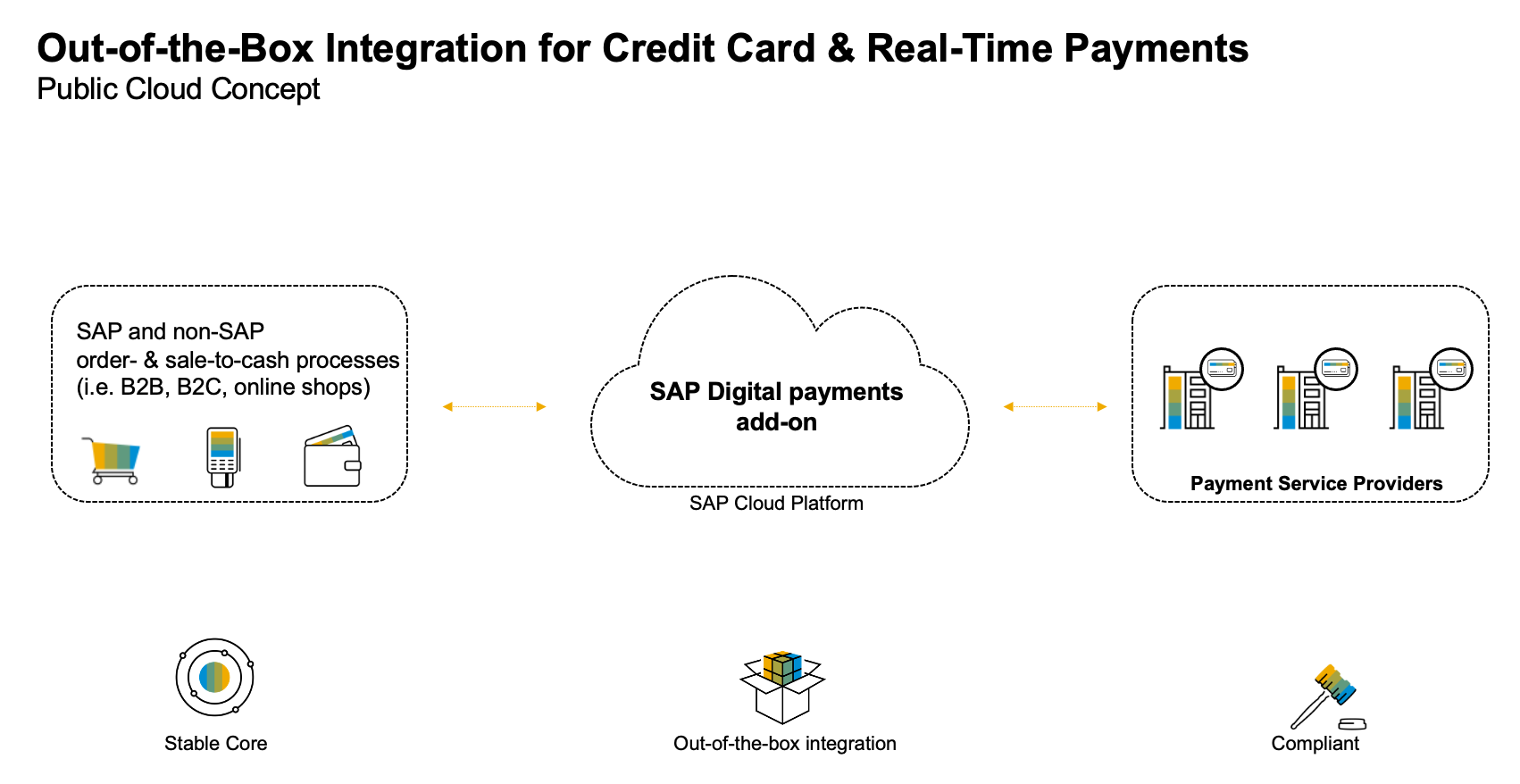 Out-of-the-Box Integration for Credit Card & Real-Time Payments
Public Cloud Concept

SAP and non-SAP order- & sale-to-cash processes (i.e. B2B, B2C, online shops)

SAP Digital payments add-on

SAP Cloud Platform

Payment Service Providers

Stable Core

Out-of-the-box integration

Compliant